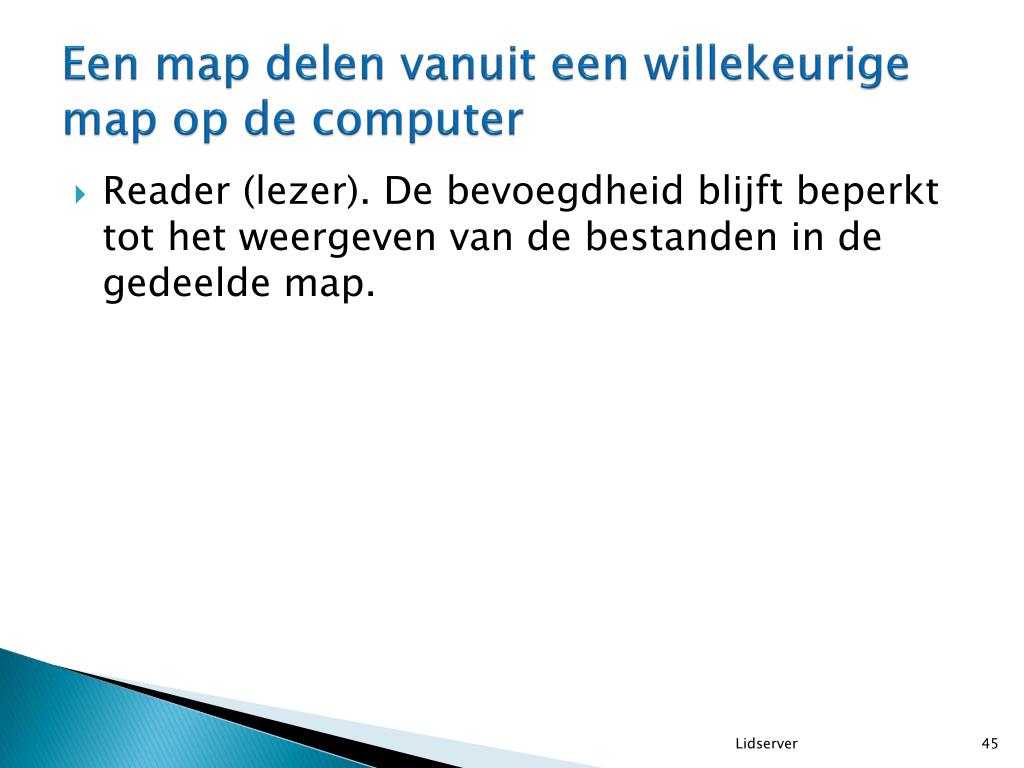 Een map delen vanuit een willekeurige map op de computer

Reader (lezer). De bevoegdheid blijft beperkt tot het weergeven van de bestanden in de gedeelde map.

Lidserver

45